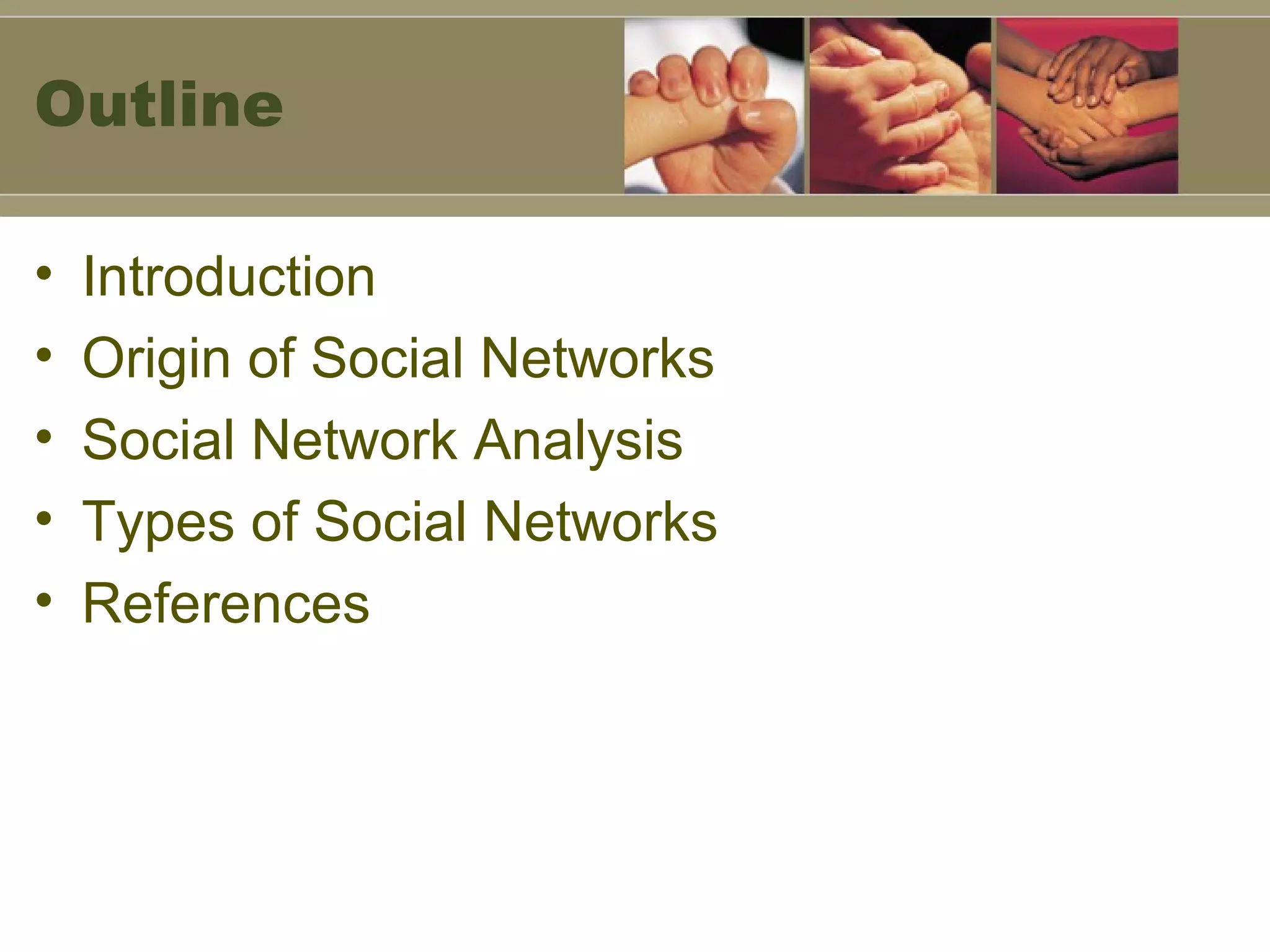 Outline

• Introduction
• Origin of Social Networks
• Social Network Analysis
• Types of Social Networks
• References